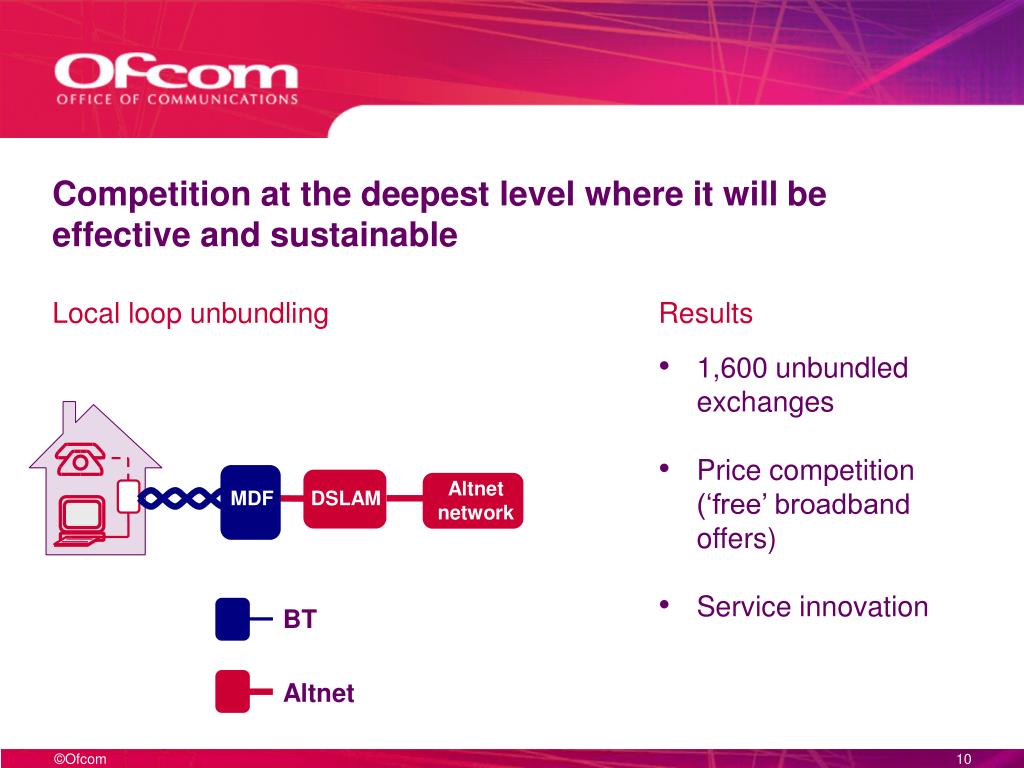 Ofcom
OFFICE OF COMMUNICATIONS

Competition at the deepest level where it will be effective and sustainable

Local loop unbundling

MDF
DSLAM
Altnet network

BT

Altnet

Results

• 1,600 unbundled exchanges

• Price competition (‘free’ broadband offers)

• Service innovation

©Ofcom

10